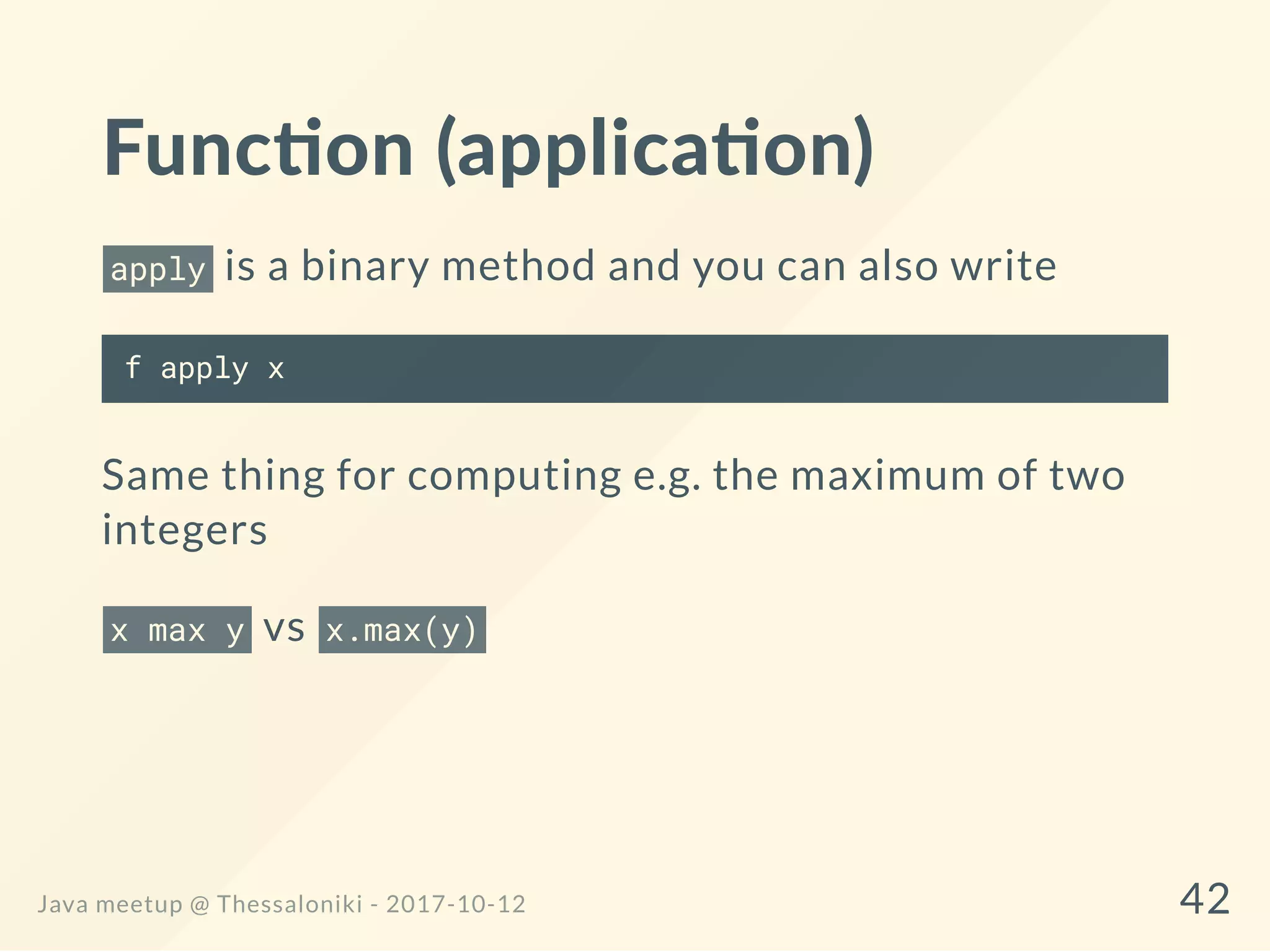 Function (application)

apply is a binary method and you can also write

f apply x

Same thing for computing e.g. the maximum of two integers

x max y vs x.max(y)

Java meetup @ Thessaloniki - 2017-10-12

42